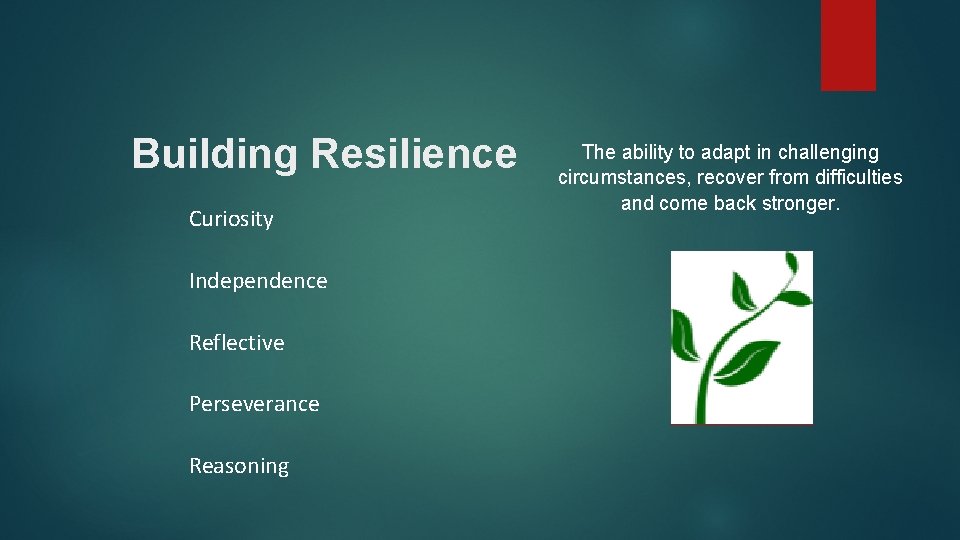 Building Resilience

Curiosity

Independence

Reflective

Perseverance

Reasoning

The ability to adapt in challenging circumstances, recover from difficulties and come back stronger.